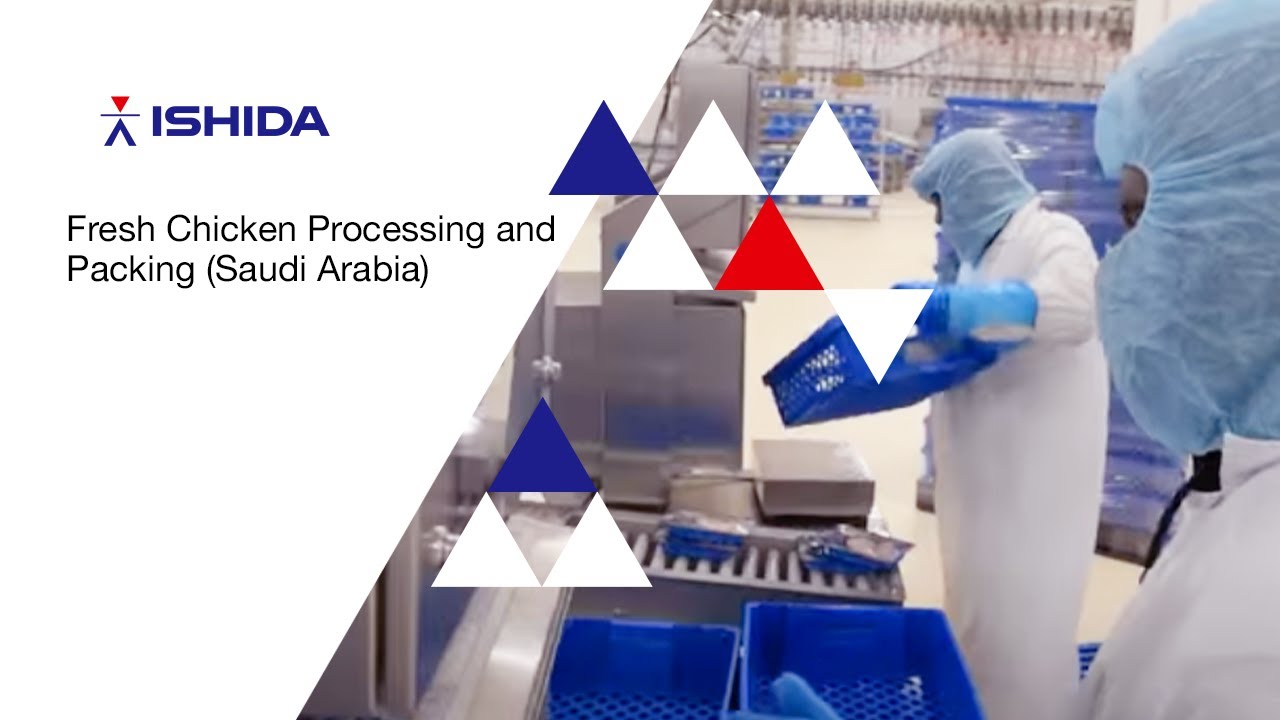 ISHIDA

Fresh Chicken Processing and Packing (Saudi Arabia)